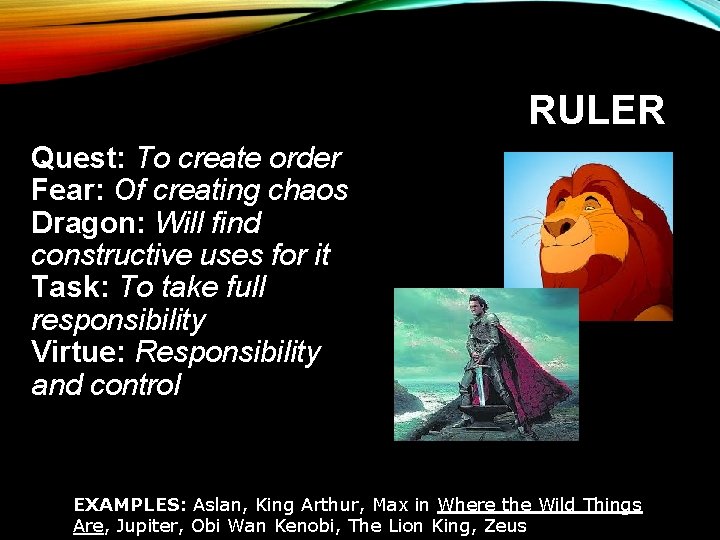 RULER

Quest: To create order
Fear: Of creating chaos
Dragon: Will find constructive uses for it
Task: To take full responsibility
Virtue: Responsibility and control

EXAMPLES: Aslan, King Arthur, Max in Where the Wild Things Are, Jupiter, Obi Wan Kenobi, The Lion King, Zeus